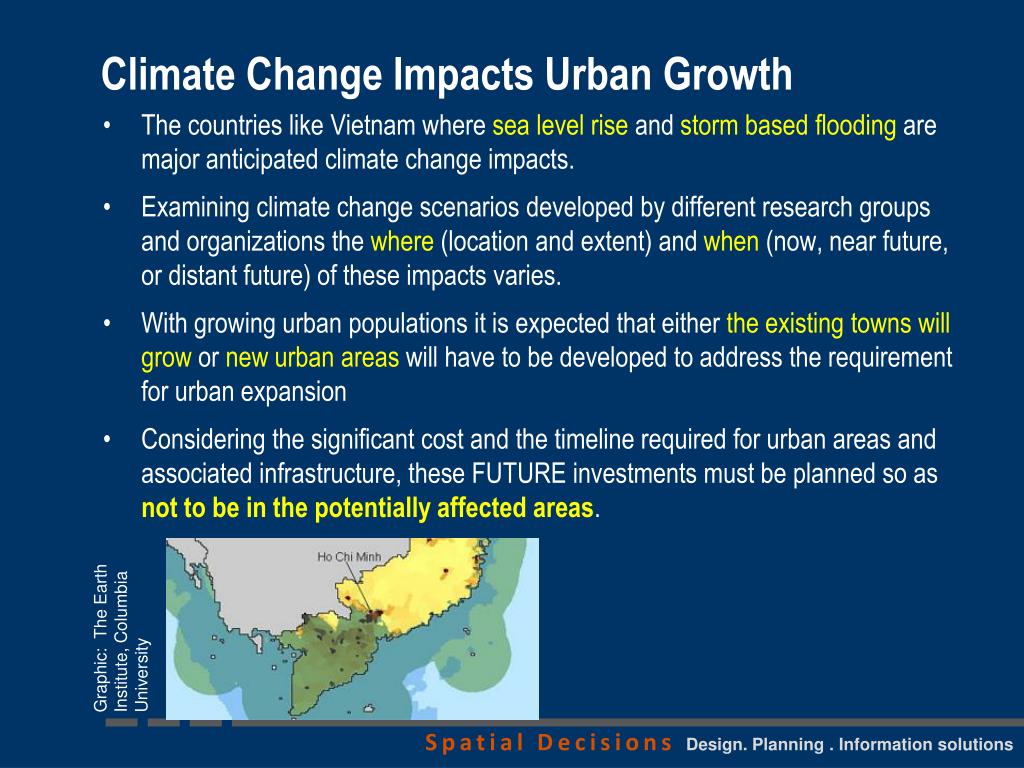 Climate Change Impacts Urban Growth

• The countries like Vietnam where sea level rise and storm based flooding are major anticipated climate change impacts.

• Examining climate change scenarios developed by different research groups and organizations the where (location and extent) and when (now, near future, or distant future) of these impacts varies.

• With growing urban populations it is expected that either the existing towns will grow or new urban areas will have to be developed to address the requirement for urban expansion

• Considering the significant cost and the timeline required for urban areas and associated infrastructure, these FUTURE investments must be planned so as not to be in the potentially affected areas.

Graphic: The Earth Institute, Columbia University

Ho Chi Minh

Spatial Decisions Design. Planning . Information solutions